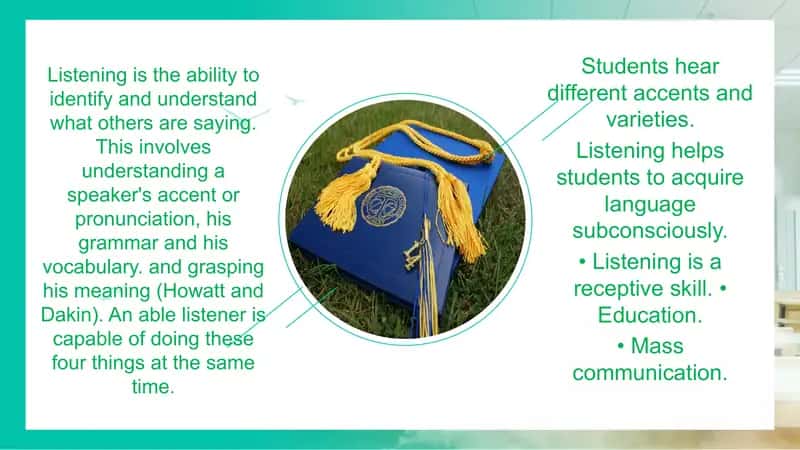 Listening is the ability to identify and understand what others are saying. This involves understanding a speaker's accent or pronunciation, his grammar and his vocabulary. and grasping his meaning (Howatt and Dakin). An able listener is capable of doing these four things at the same time.

Students hear different accents and varieties.

Listening helps students to acquire language subconsciously.

• Listening is a receptive skill. • Education.

• Mass communication.